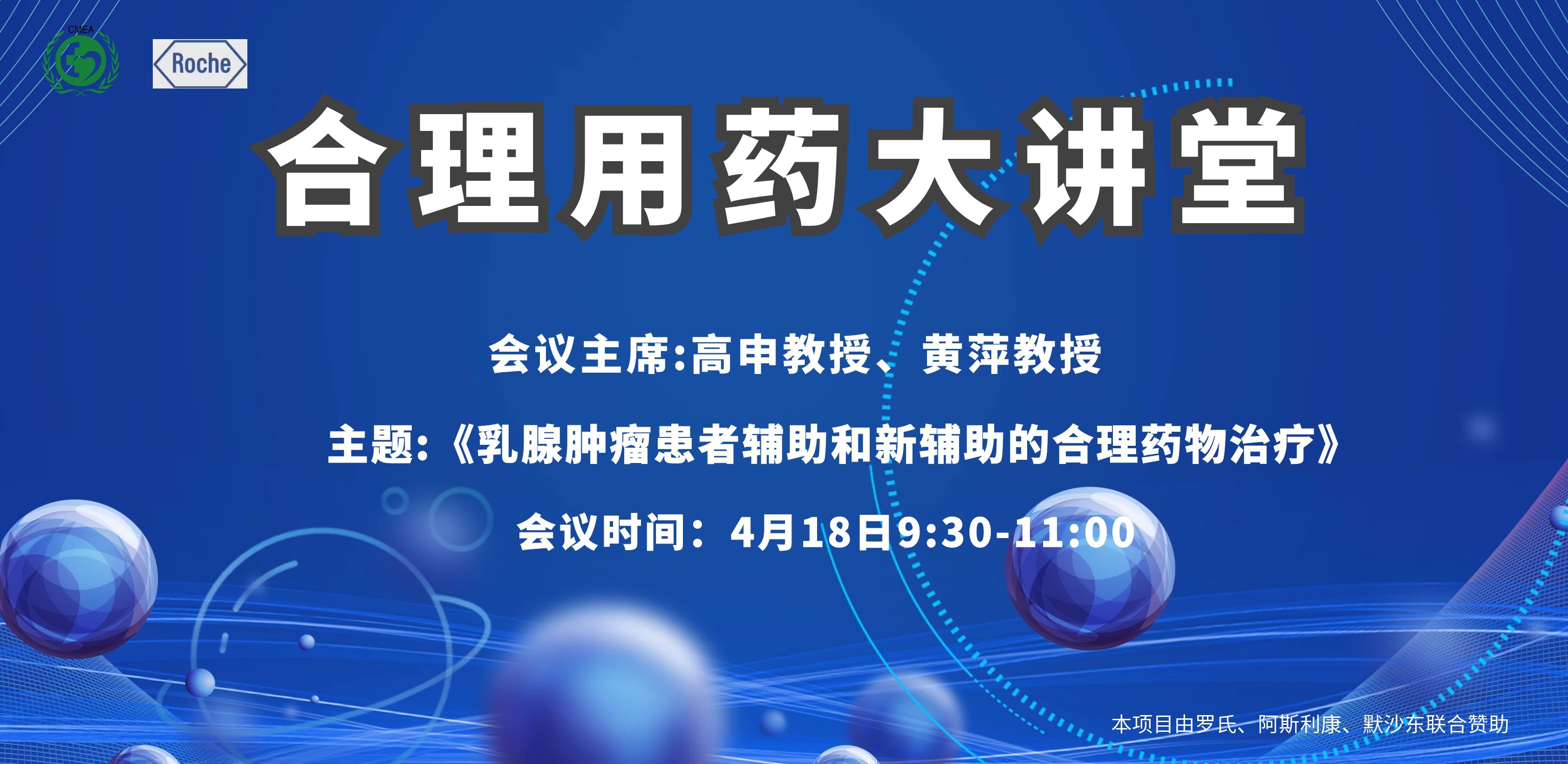 CMEA

Roche

合理用药大讲堂

会议主席:高申教授、黄萍教授

主题:《乳腺肿瘤患者辅助和新辅助的合理药物治疗》

会议时间：4月18日9:30-11:00

本项目由罗氏、阿斯利康、默沙东联合赞助